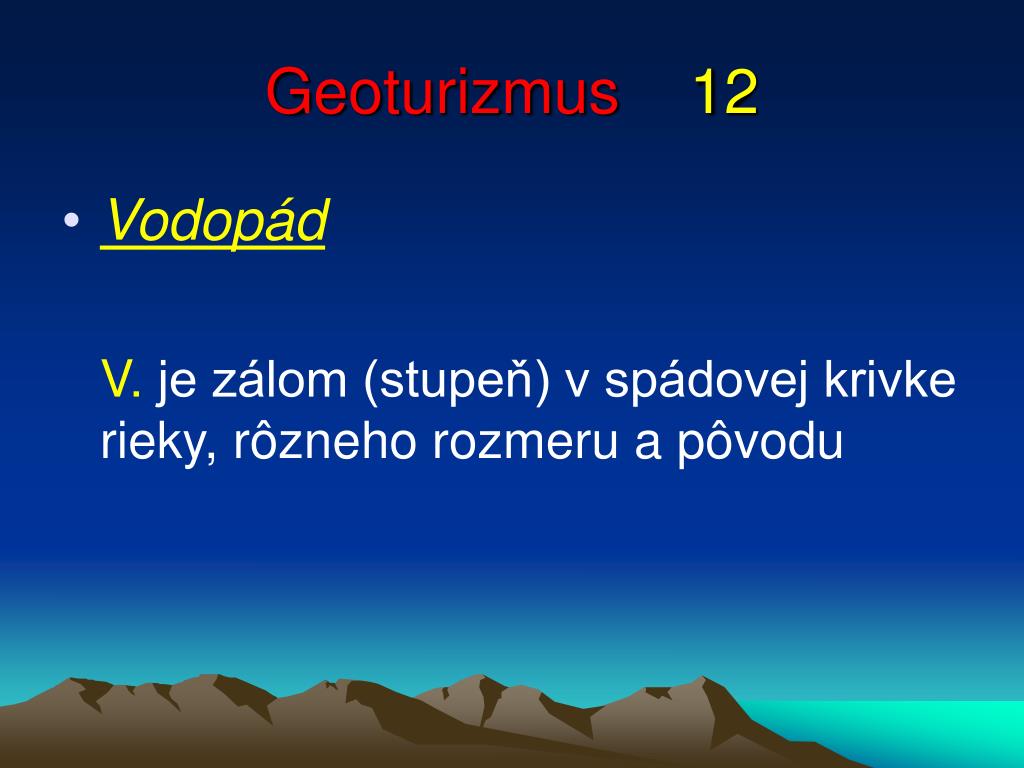 Geoturizmus 12

• Vodopád

V. je zálom (stupeň) v spádovej krivke rieky, rôzneho rozmeru a pôvodu